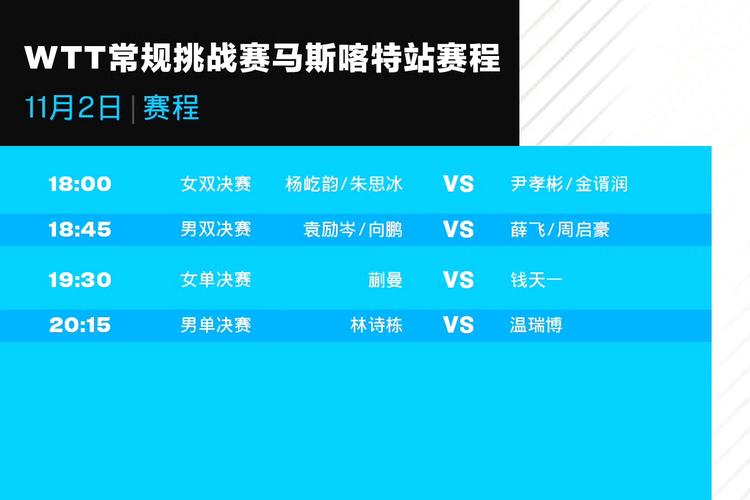 WTT常规挑战赛马斯喀特站赛程

11月2日 | 赛程

| 18:00 | 女双决赛 | 杨屹韵/朱思冰 | VS | 尹孝彬/金谞润 |
|---|---|---|---|---|
| 18:45 | 男双决赛 | 袁励岑/向鹏 | VS | 薛飞/周启豪 |
| 19:30 | 女单决赛 | 蒯曼 | VS | 钱天一 |
| 20:15 | 男单决赛 | 林诗栋 | VS | 温瑞博 |